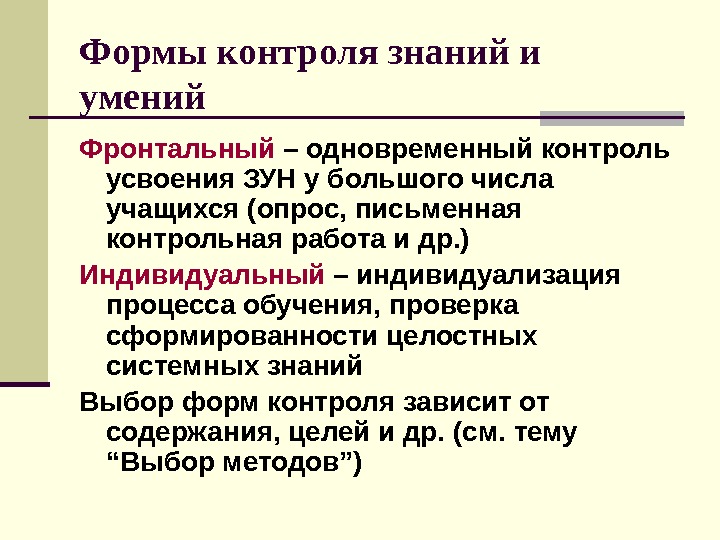 Формы контроля знаний и умений

Фронтальный – одновременный контроль усвоения ЗУН у большого числа учащихся (опрос, письменная контрольная работа и др.)

Индивидуальный – индивидуализация процесса обучения, проверка сформированности целостных системных знаний

Выбор форм контроля зависит от содержания, целей и др. (см. тему “Выбор методов”)